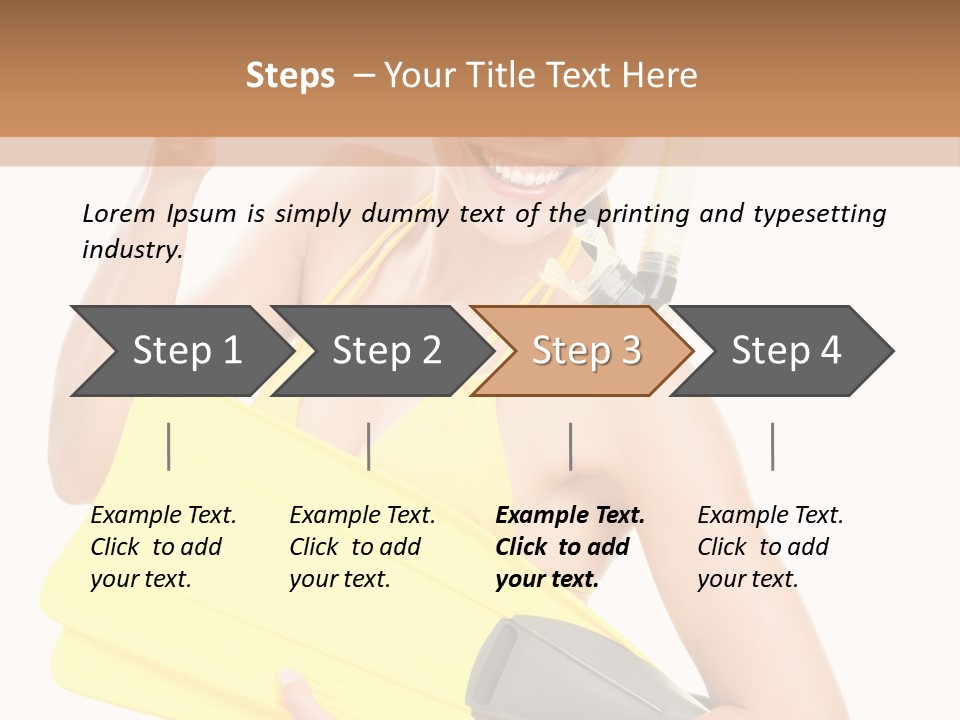 Steps – Your Title Text Here

Lorem Ipsum is simply dummy text of the printing and typesetting industry.

Step 1

Step 2

Step 3

Step 4

Example Text. Click to add your text.

Example Text. Click to add your text.

Example Text. Click to add your text.

Example Text. Click to add your text.